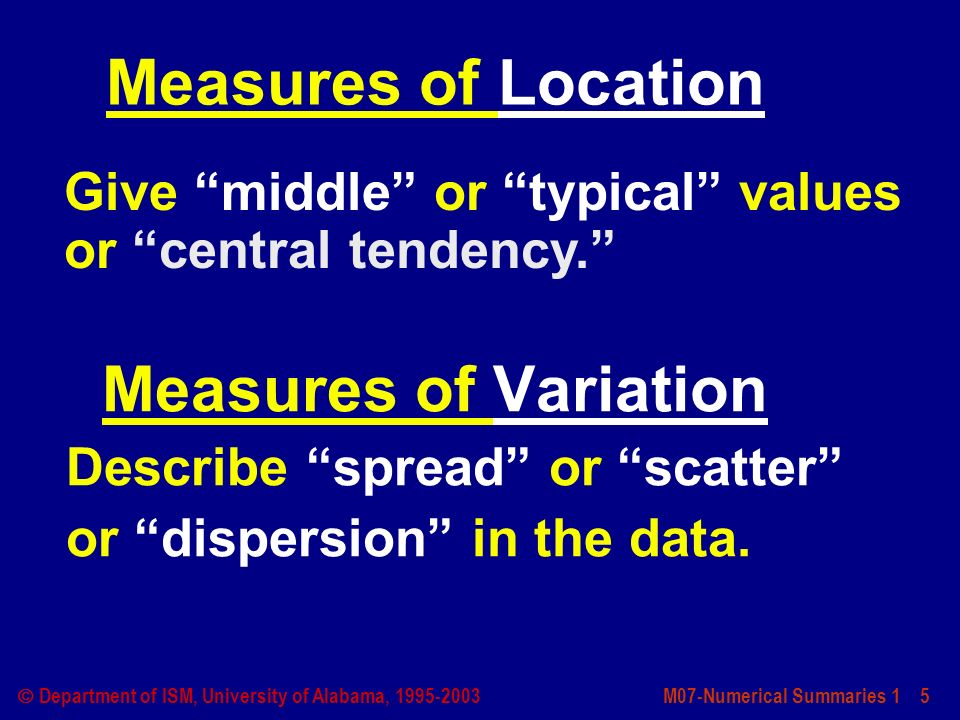 Measures of Location

Give “middle” or “typical” values or “central tendency.”

Measures of Variation

Describe “spread” or “scatter” or “dispersion” in the data.

© Department of ISM, University of Alabama, 1995-2003

M07-Numerical Summaries 1 5